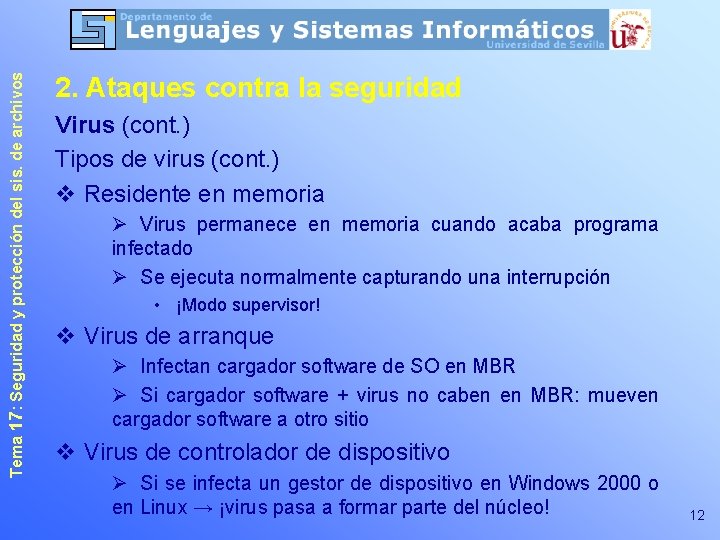 Departamento de
Lenguajes y Sistemas Informáticos
Universidad de Sevilla

Tema 17: Seguridad y protección del sis. de archivos

2. Ataques contra la seguridad

Virus (cont.)

Tipos de virus (cont.)

❖ Residente en memoria

➢ Virus permanece en memoria cuando acaba programa infectado

➢ Se ejecuta normalmente capturando una interrupción

• ¡Modo supervisor!

❖ Virus de arranque

➢ Infectan cargador software de SO en MBR

➢ Si cargador software + virus no caben en MBR: mueven cargador software a otro sitio

❖ Virus de controlador de dispositivo

➢ Si se infecta un gestor de dispositivo en Windows 2000 o en Linux → ¡virus pasa a formar parte del núcleo!

12